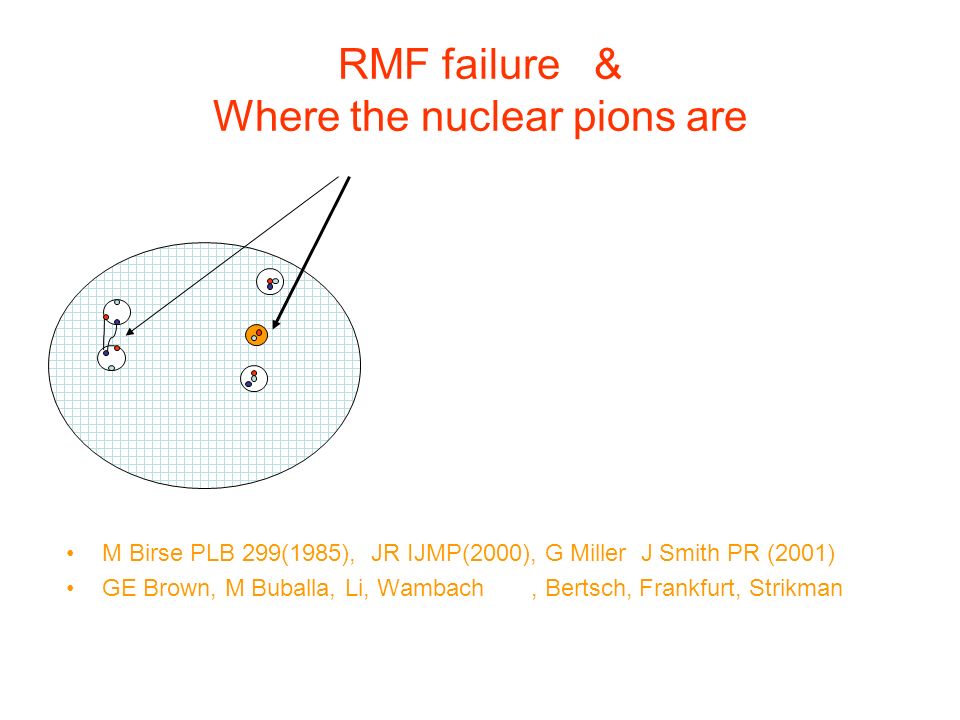 RMF failure &
Where the nuclear pions are

• M Birse PLB 299(1985), JR IJMP(2000), G Miller J Smith PR (2001)
• GE Brown, M Buballa, Li, Wambach , Bertsch, Frankfurt, Strikman